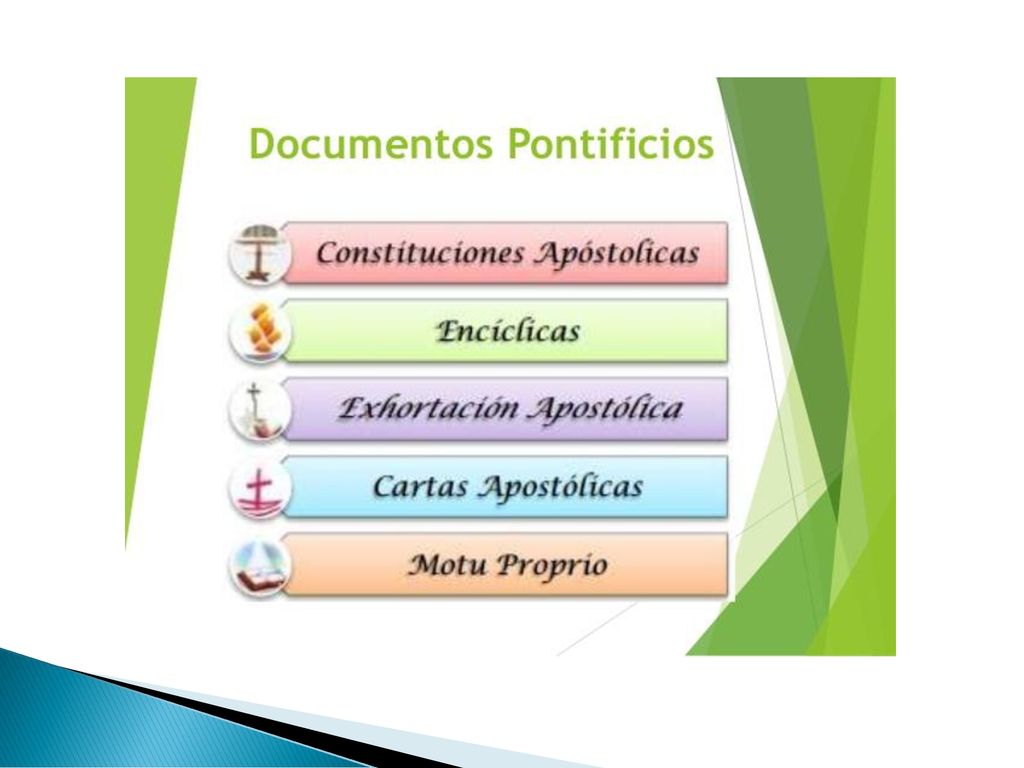 Documentos Pontificios

Constituciones Apóstolicas

Encíclicas

Exhortación Apostólica

Cartas Apostólicas

Motu Proprio